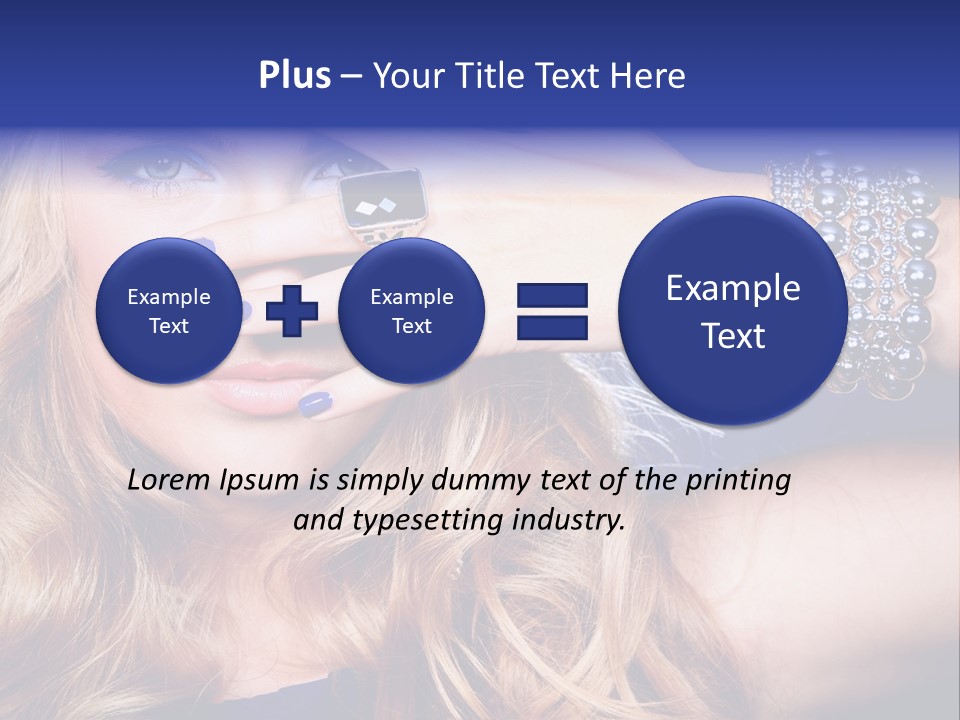 Plus – Your Title Text Here

Example Text

Example Text

Example Text

Lorem Ipsum is simply dummy text of the printing and typesetting industry.